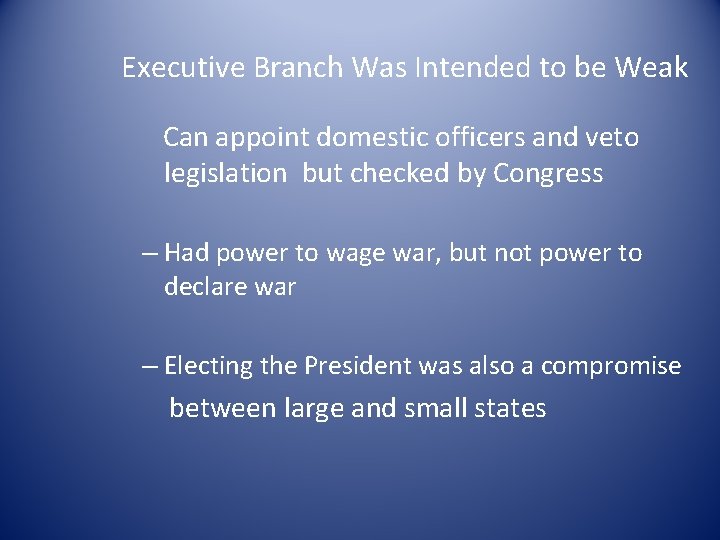 Executive Branch Was Intended to be Weak

Can appoint domestic officers and veto legislation  but checked by Congress

– Had power to wage war, but not power to declare war

– Electing the President was also a compromise between large and small states